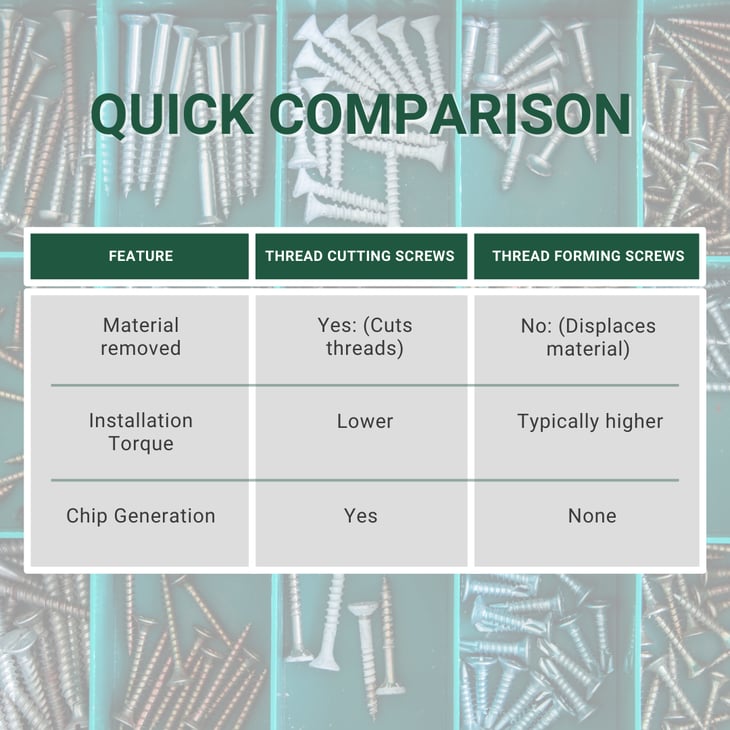 QUICK COMPARISON

| FEATURE | THREAD CUTTING SCREWS | THREAD FORMING SCREWS |
|---|---|---|
| Material removed | Yes: (Cuts threads) | No: (Displaces material) |
| Installation Torque | Lower | Typically higher |
| Chip Generation | Yes | None |